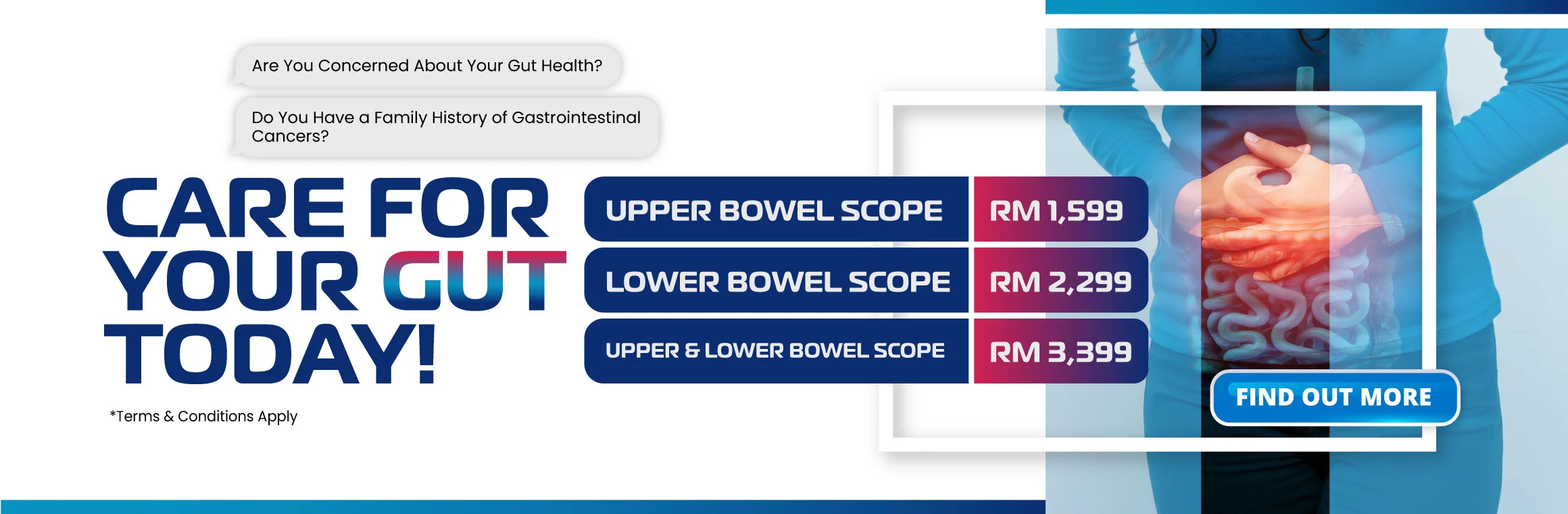 Are You Concerned About Your Gut Health?

Do You Have a Family History of Gastrointestinal Cancers?

CARE FOR YOUR GUT TODAY!

*Terms & Conditions Apply

| UPPER BOWEL SCOPE | RM 1,599 |
|---|---|
| LOWER BOWEL SCOPE | RM 2,299 |
| UPPER & LOWER BOWEL SCOPE | RM 3,399 |

FIND OUT MORE